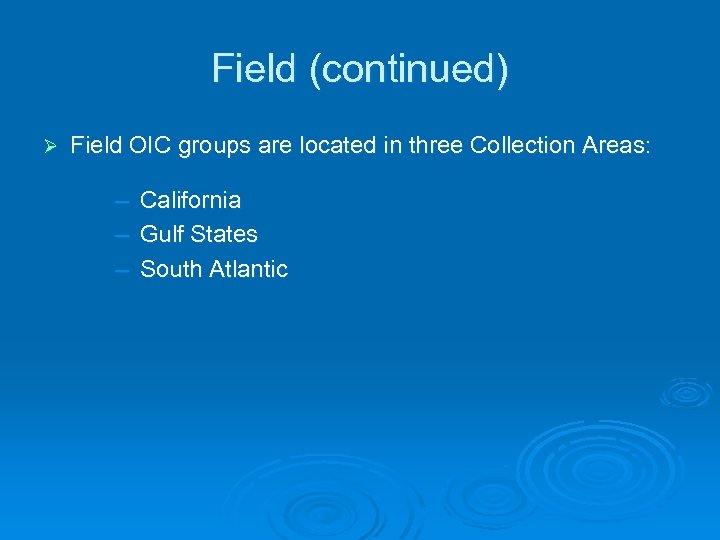 Field (continued)

➢ Field OIC groups are located in three Collection Areas:

– California
– Gulf States
– South Atlantic